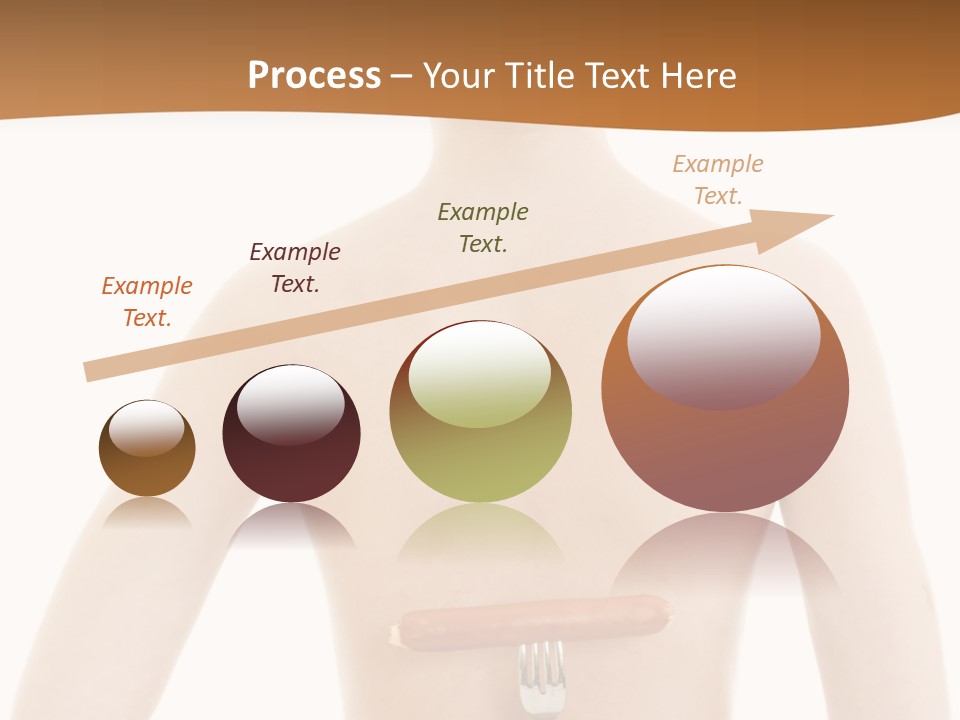 Process – Your Title Text Here

Example Text.

Example Text.

Example Text.

Example Text.